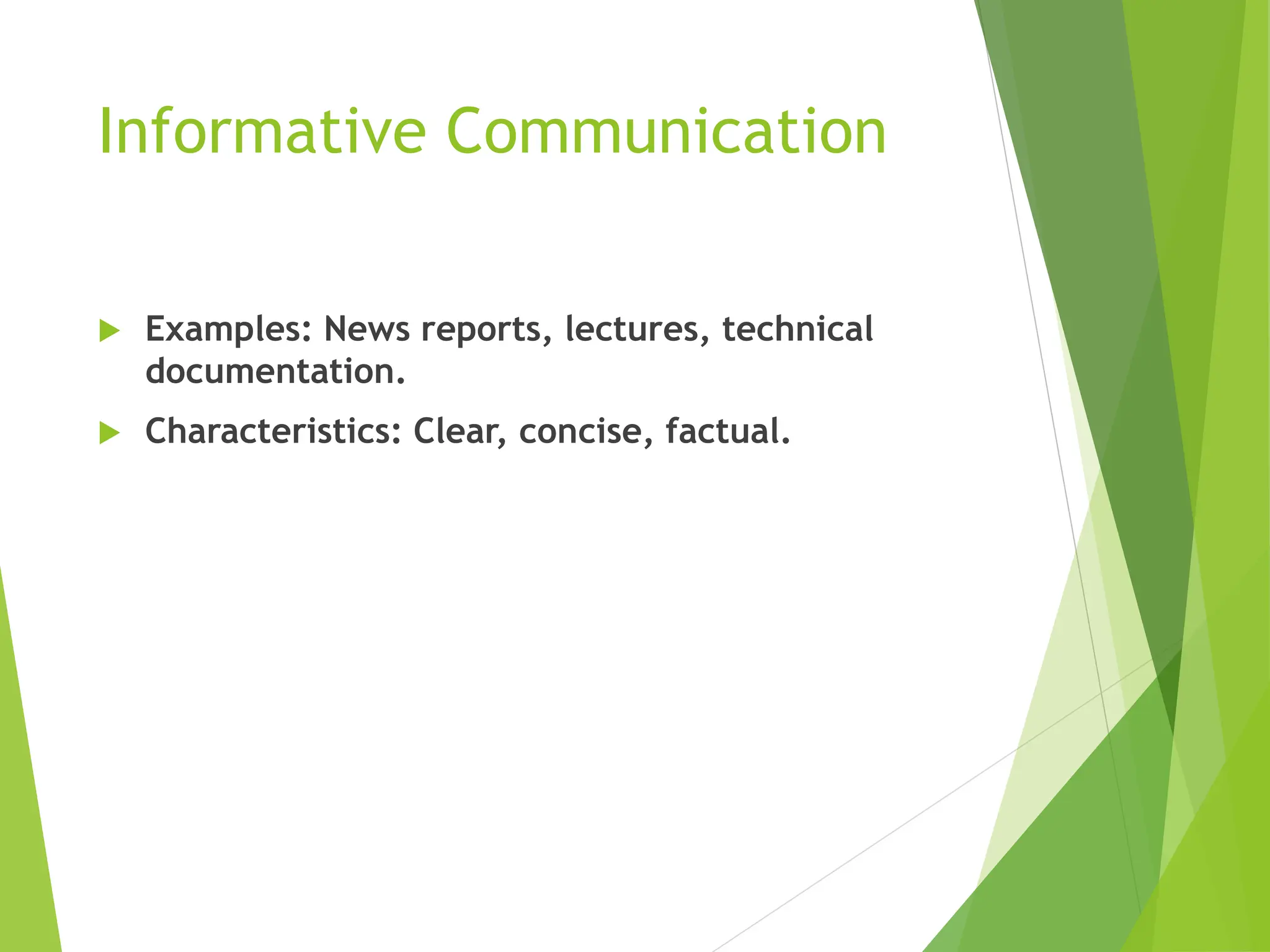 Informative Communication

Examples: News reports, lectures, technical documentation.

Characteristics: Clear, concise, factual.